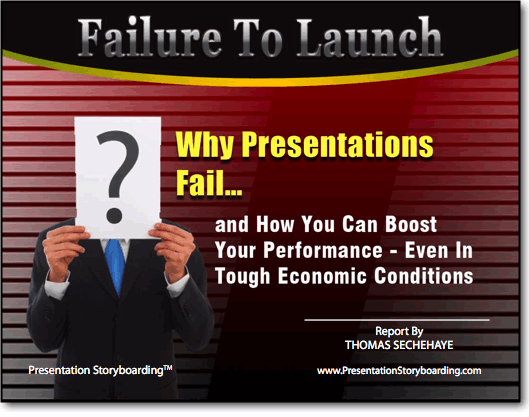 Failure To Launch

?

Why Presentations Fail...

and How You Can Boost Your Performance - Even In Tough Economic Conditions

Report By
THOMAS SECHEHAYE

Presentation Storyboarding™

www.PresentationStoryboarding.com